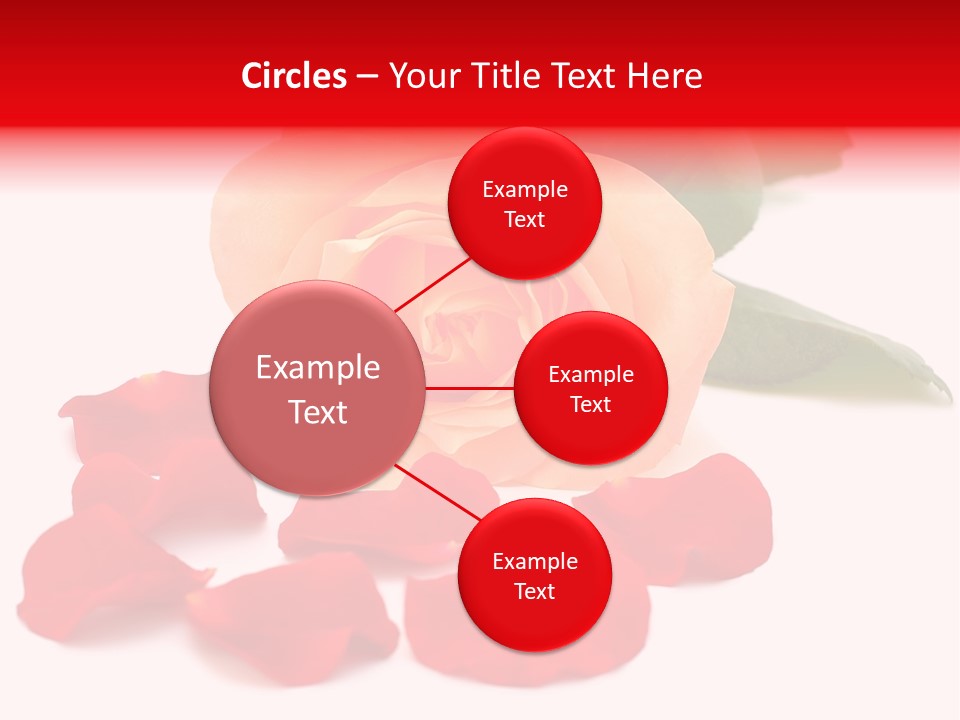 Circles – Your Title Text Here

Example Text

Example Text

Example Text

Example Text